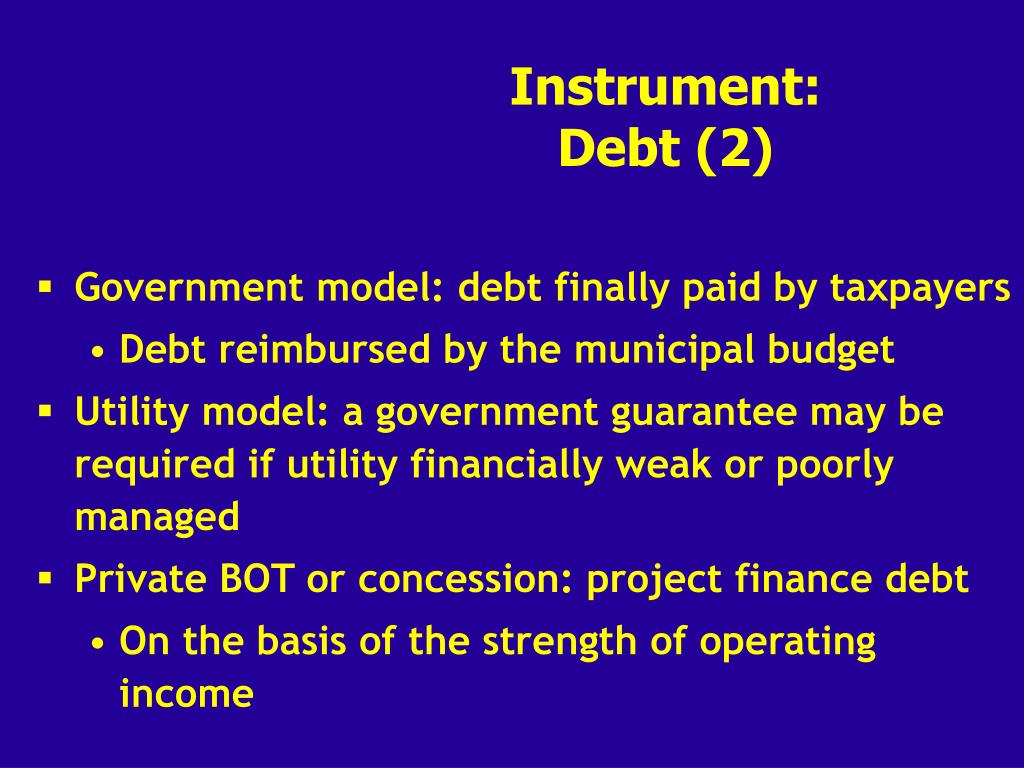 Instrument:
Debt (2)

▪ Government model: debt finally paid by taxpayers
• Debt reimbursed by the municipal budget
▪ Utility model: a government guarantee may be required if utility financially weak or poorly managed
▪ Private BOT or concession: project finance debt
• On the basis of the strength of operating income